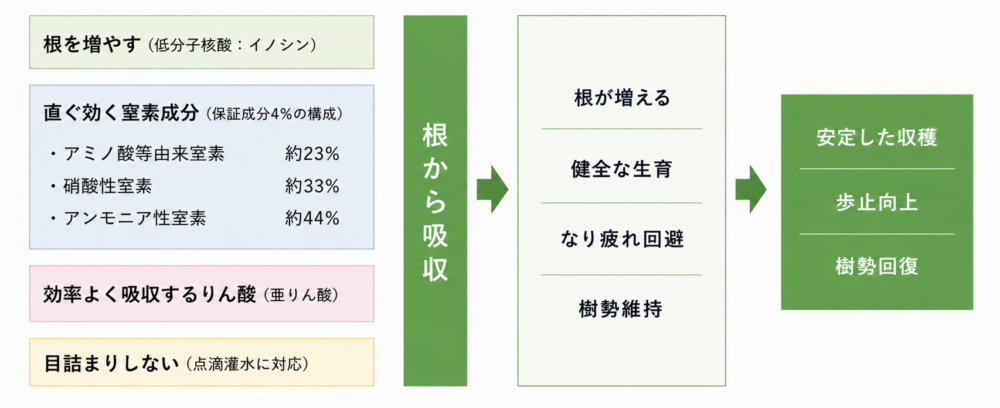 根を増やす（低分子核酸：イノシン）

直ぐ効く窒素成分（保証成分4%の構成）
・アミノ酸等由来窒素　約23%
・硝酸性窒素　約33%
・アンモニア性窒素　約44%

効率よく吸収するりん酸（亜りん酸）

目詰まりしない（点滴灌水に対応）

根から吸収

根が増える

健全な生育

なり疲れ回避

樹勢維持

安定した収穫

歩止向上

樹勢回復